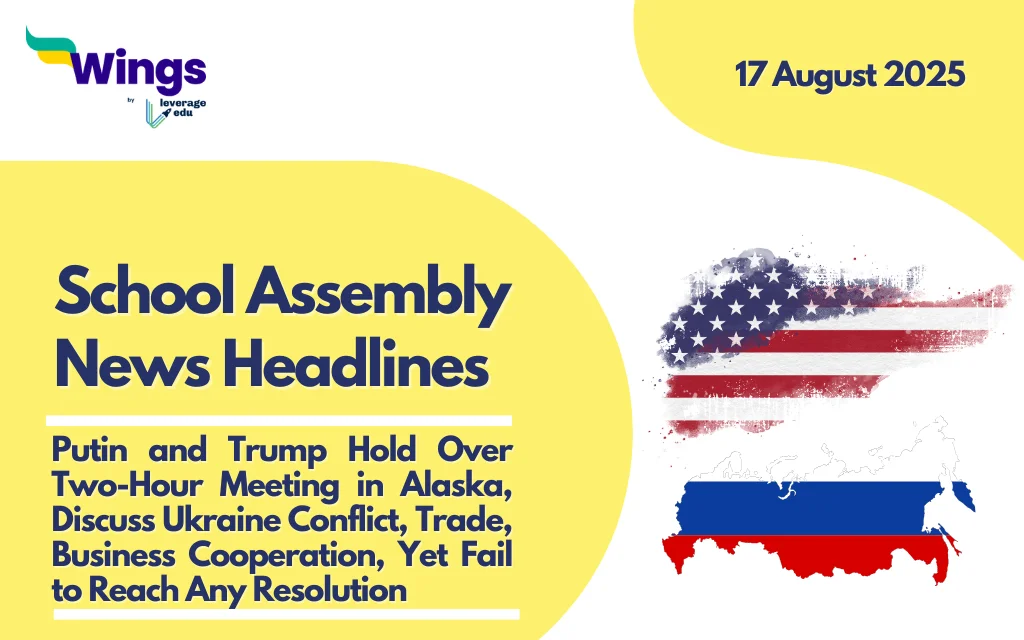 Wings
by leverage edu

17 August 2025

School Assembly News Headlines

Putin and Trump Hold Over Two-Hour Meeting in Alaska, Discuss Ukraine Conflict, Trade, Business Cooperation, Yet Fail to Reach Any Resolution